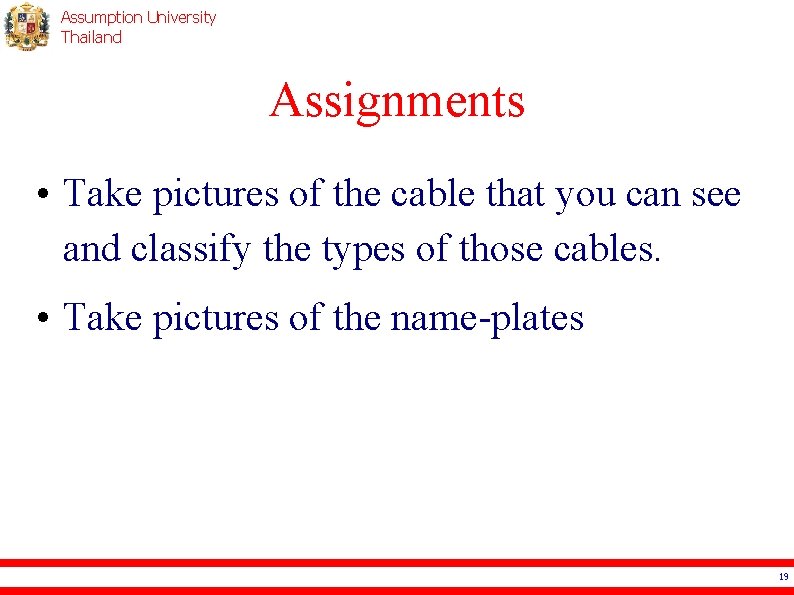 Assumption University
Thailand

Assignments

• Take pictures of the cable that you can see and classify the types of those cables.

• Take pictures of the name-plates

19